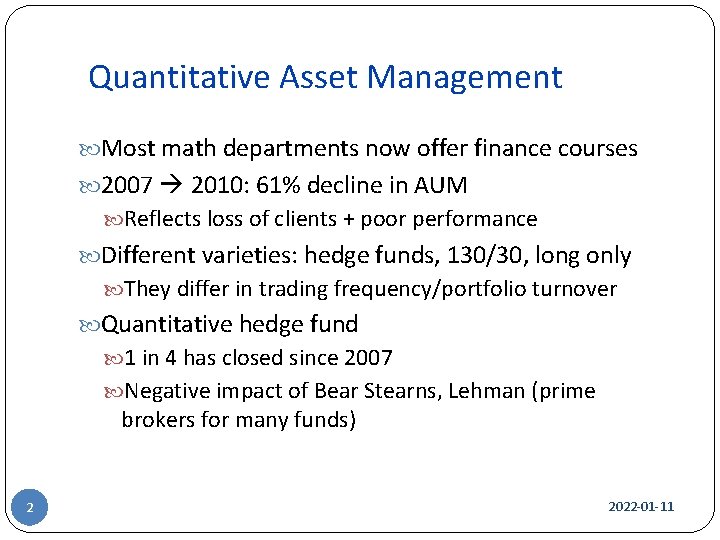 Quantitative Asset Management

Most math departments now offer finance courses

2007 → 2010: 61% decline in AUM

Reflects loss of clients + poor performance

Different varieties: hedge funds, 130/30, long only

They differ in trading frequency/portfolio turnover

Quantitative hedge fund

1 in 4 has closed since 2007

Negative impact of Bear Stearns, Lehman (prime brokers for many funds)

2

2022-01-11